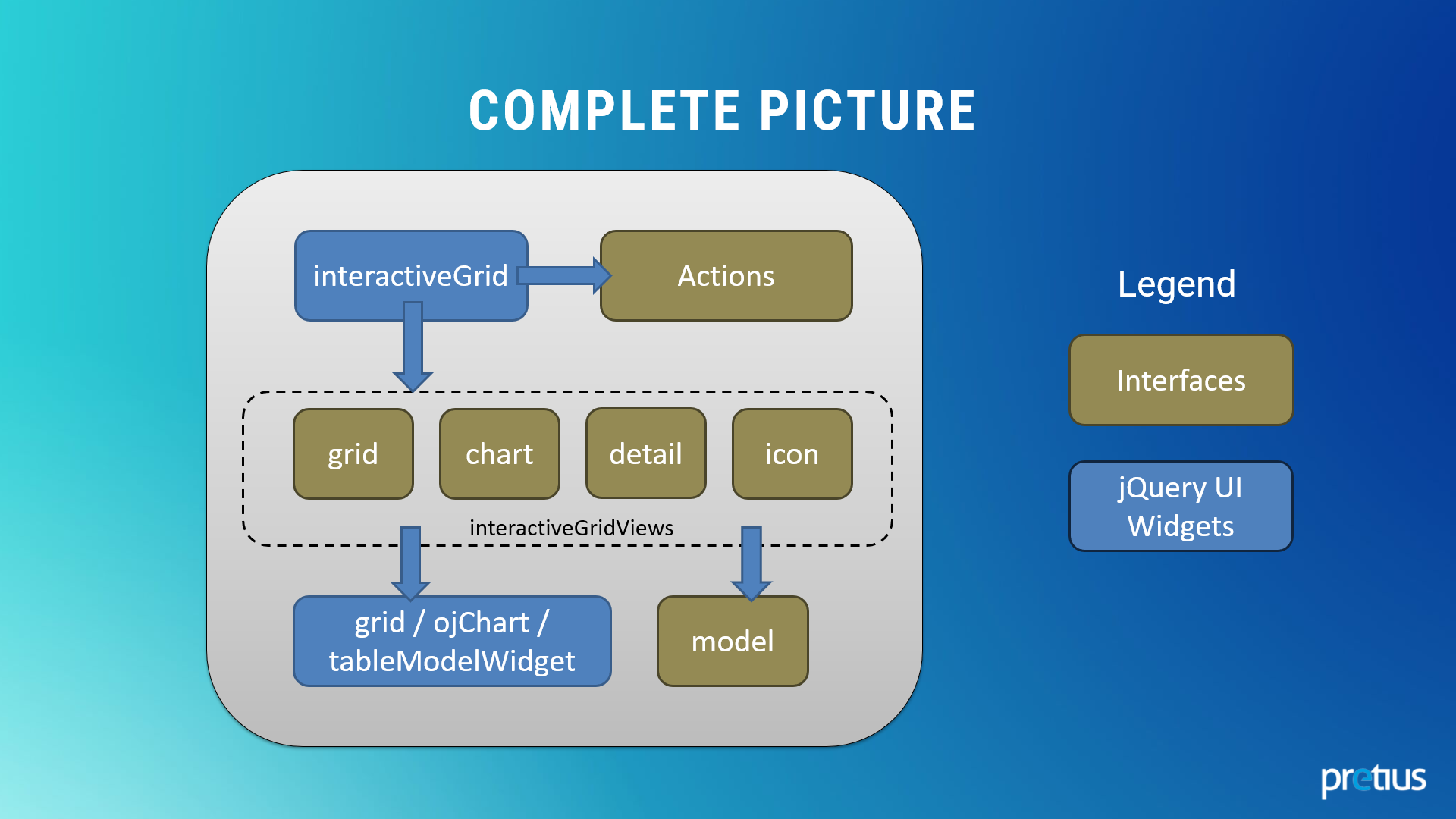 COMPLETE PICTURE

interactiveGrid

Actions

grid

chart

detail

icon

interactiveGridViews

grid / ojChart / tableModelWidget

model

Legend

Interfaces

jQuery UI Widgets

pretius